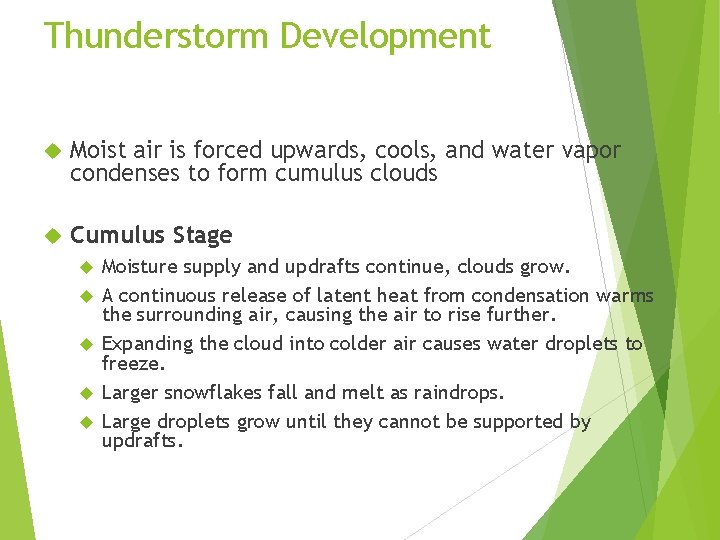 Thunderstorm Development

Moist air is forced upwards, cools, and water vapor condenses to form cumulus clouds

Cumulus Stage

Moisture supply and updrafts continue, clouds grow.

A continuous release of latent heat from condensation warms the surrounding air, causing the air to rise further.

Expanding the cloud into colder air causes water droplets to freeze.

Larger snowflakes fall and melt as raindrops.

Large droplets grow until they cannot be supported by updrafts.